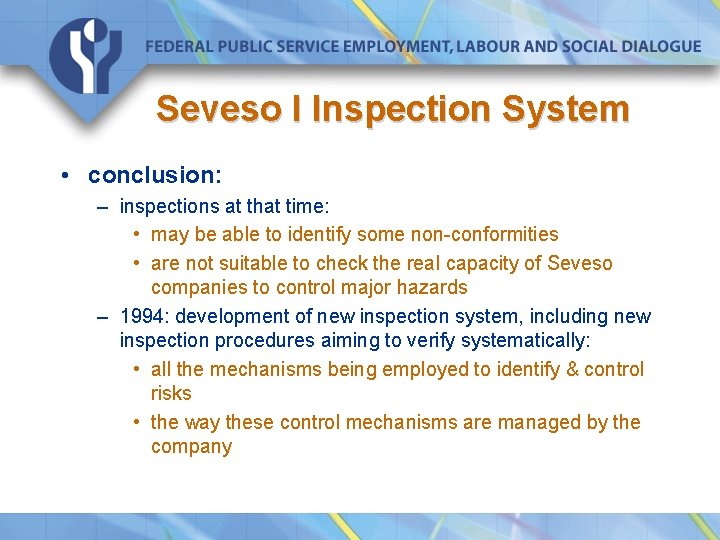 FEDERAL PUBLIC SERVICE EMPLOYMENT, LABOUR AND SOCIAL DIALOGUE

Seveso I Inspection System

• conclusion:
– inspections at that time:
• may be able to identify some non-conformities
• are not suitable to check the real capacity of Seveso companies to control major hazards
– 1994: development of new inspection system, including new inspection procedures aiming to verify systematically:
• all the mechanisms being employed to identify & control risks
• the way these control mechanisms are managed by the company